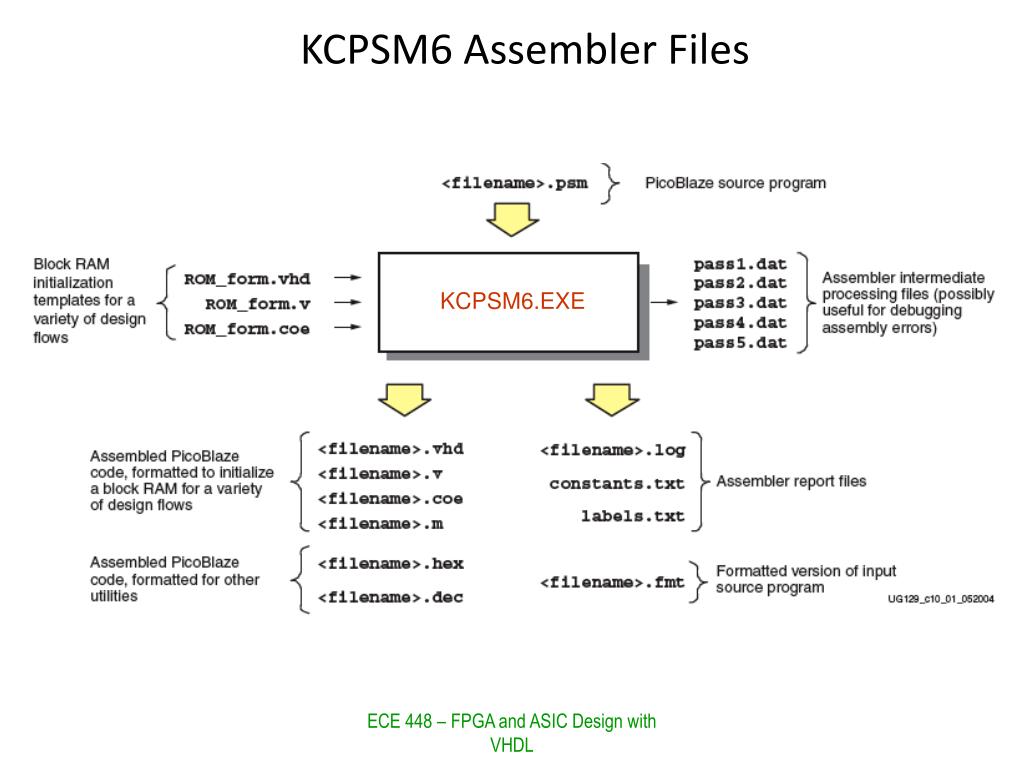 KCPSM6 Assembler Files

<filename>.psm

PicoBlaze source program

Block RAM initialization templates for a variety of design flows

ROM_form.vhd
ROM_form.v
ROM_form.coe

KCPSM6.EXE

pass1.dat
pass2.dat
pass3.dat
pass4.dat
pass5.dat

Assembler intermediate processing files (possibly useful for debugging assembly errors)

Assembled PicoBlaze code, formatted to initialize a block RAM for a variety of design flows

<filename>.vhd
<filename>.v
<filename>.coe
<filename>.m

<filename>.log
constants.txt
labels.txt

Assembler report files

Assembled PicoBlaze code, formatted for other utilities

<filename>.hex
<filename>.dec

<filename>.fmt

Formatted version of input source program

UG129_c10_01_052004

ECE 448 – FPGA and ASIC Design with VHDL